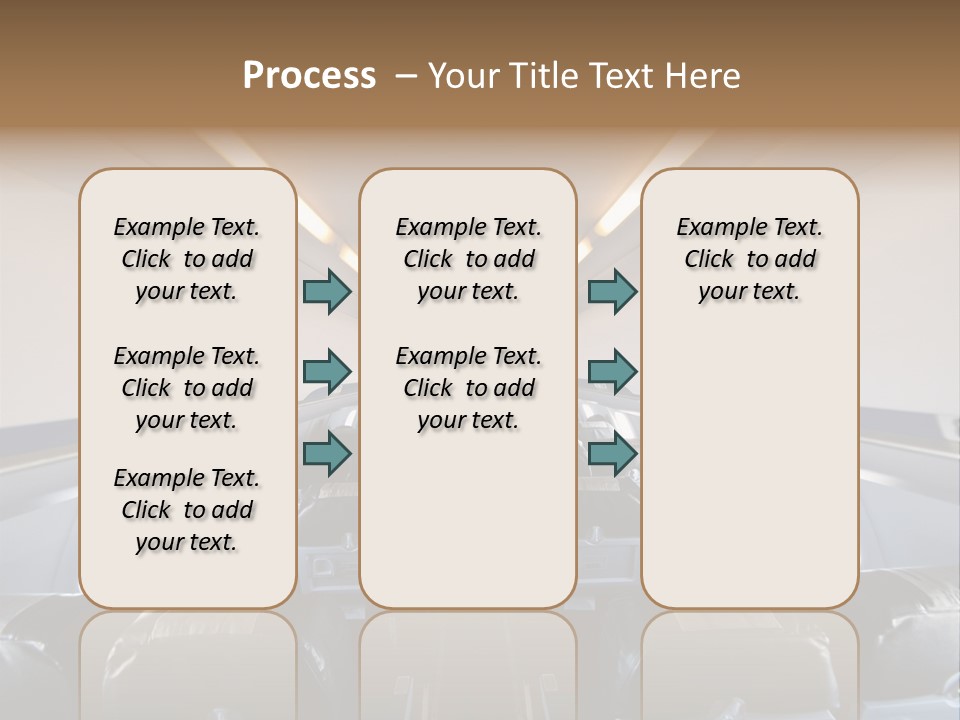 Process – Your Title Text Here

Example Text. Click to add your text.

Example Text. Click to add your text.

Example Text. Click to add your text.

Example Text. Click to add your text.

Example Text. Click to add your text.

Example Text. Click to add your text.